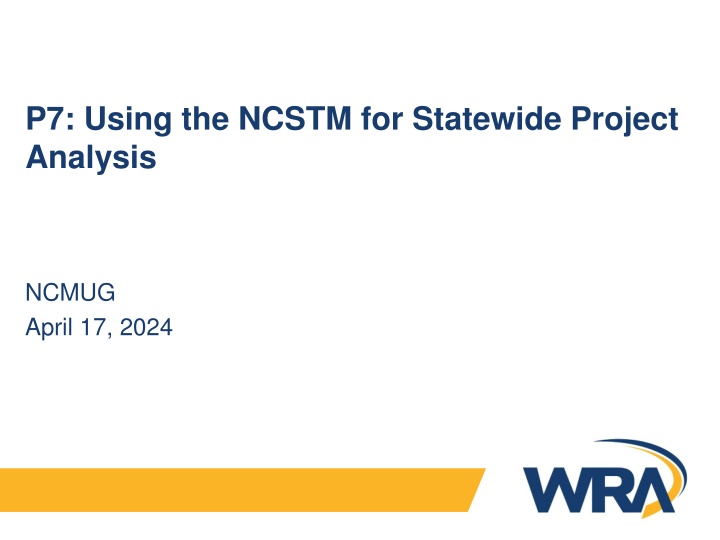 P7: Using the NCSTM for Statewide Project Analysis

NCMUG
April 17, 2024

WRA